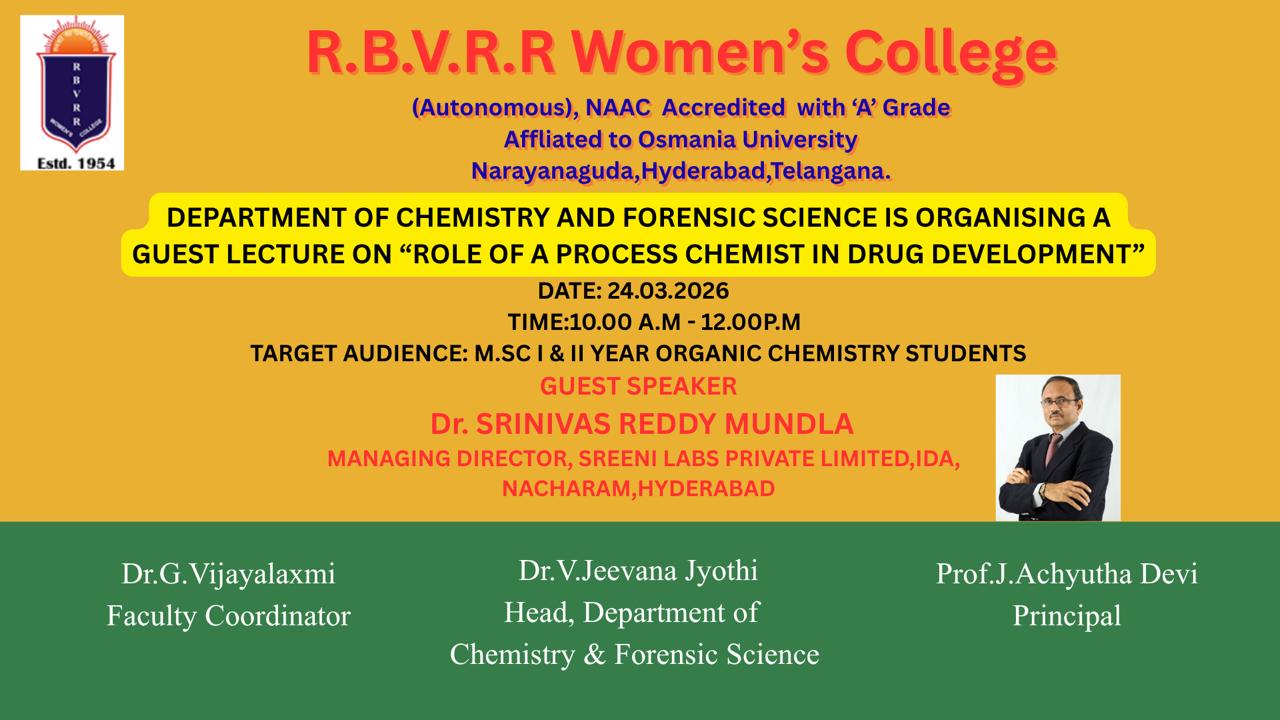 R B V R R
WOMEN'S COLLEGE
Estd. 1954

R.B.V.R.R Women's College
(Autonomous), NAAC Accredited with 'A' Grade
Affliated to Osmania University
Narayanaguda,Hyderabad,Telangana.

DEPARTMENT OF CHEMISTRY AND FORENSIC SCIENCE IS ORGANISING A GUEST LECTURE ON "ROLE OF A PROCESS CHEMIST IN DRUG DEVELOPMENT"

DATE: 24.03.2026
TIME:10.00 A.M - 12.00P.M
TARGET AUDIENCE: M.SC I & II YEAR ORGANIC CHEMISTRY STUDENTS

GUEST SPEAKER
Dr. SRINIVAS REDDY MUNDLA
MANAGING DIRECTOR, SREENI LABS PRIVATE LIMITED,IDA, NACHARAM,HYDERABAD

Dr.G.Vijayalaxmi
Faculty Coordinator

Dr.V.Jeevana Jyothi
Head, Department of
Chemistry & Forensic Science

Prof.J.Achyutha Devi
Principal